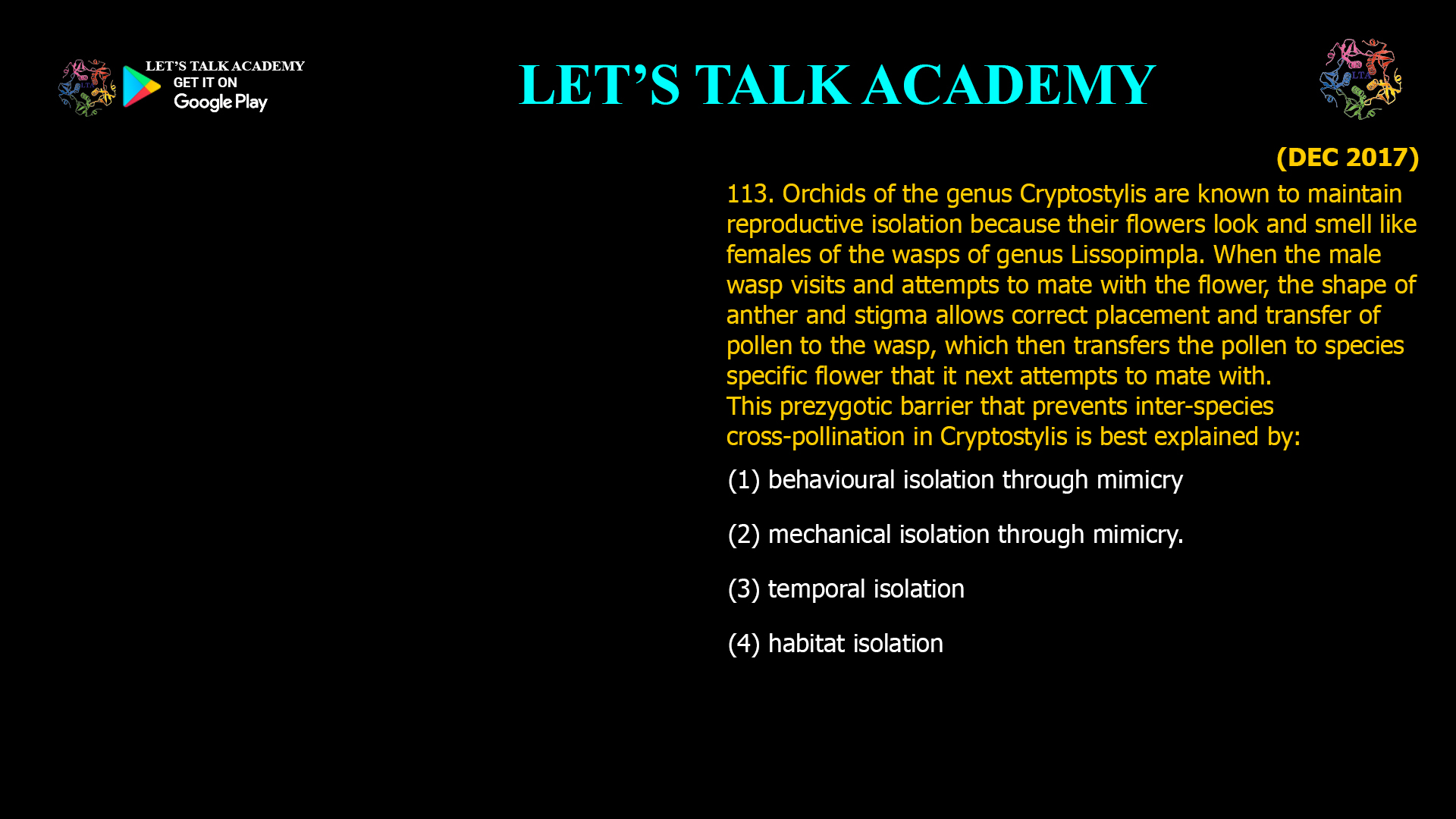 LET'S TALK ACADEMY
GET IT ON
Google Play

LET'S TALK ACADEMY

LTA

(DEC 2017)

113. Orchids of the genus Cryptostylis are known to maintain reproductive isolation because their flowers look and smell like females of the wasps of genus Lissopimpla. When the male wasp visits and attempts to mate with the flower, the shape of anther and stigma allows correct placement and transfer of pollen to the wasp, which then transfers the pollen to species specific flower that it next attempts to mate with.
This prezygotic barrier that prevents inter-species cross-pollination in Cryptostylis is best explained by:

(1) behavioural isolation through mimicry

(2) mechanical isolation through mimicry.

(3) temporal isolation

(4) habitat isolation